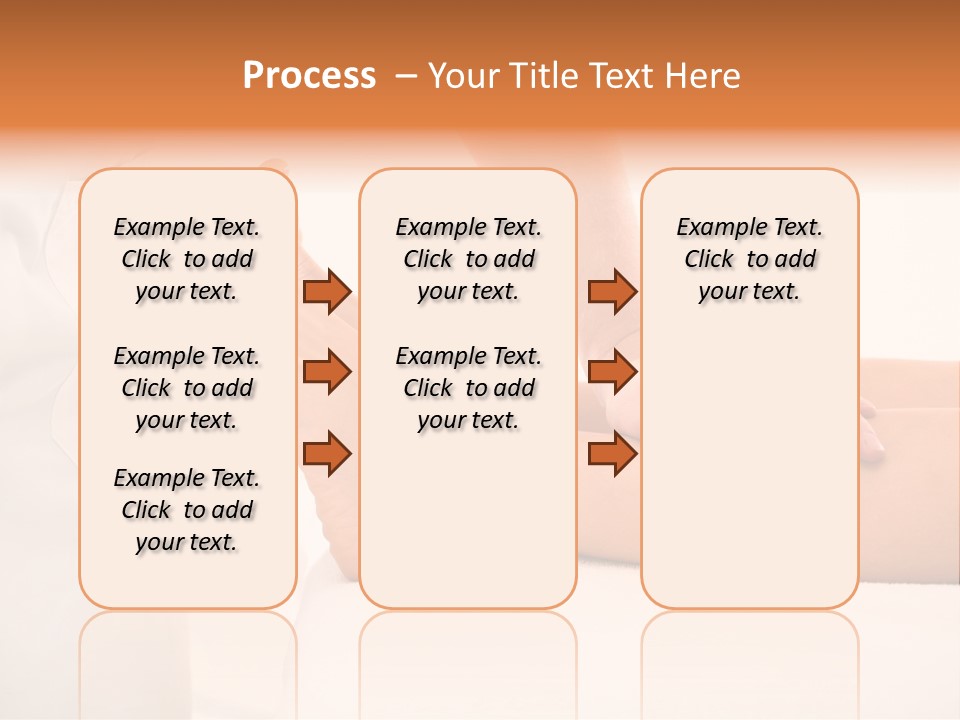 Process – Your Title Text Here

Example Text. Click to add your text.

Example Text. Click to add your text.

Example Text. Click to add your text.

Example Text. Click to add your text.

Example Text. Click to add your text.

Example Text. Click to add your text.